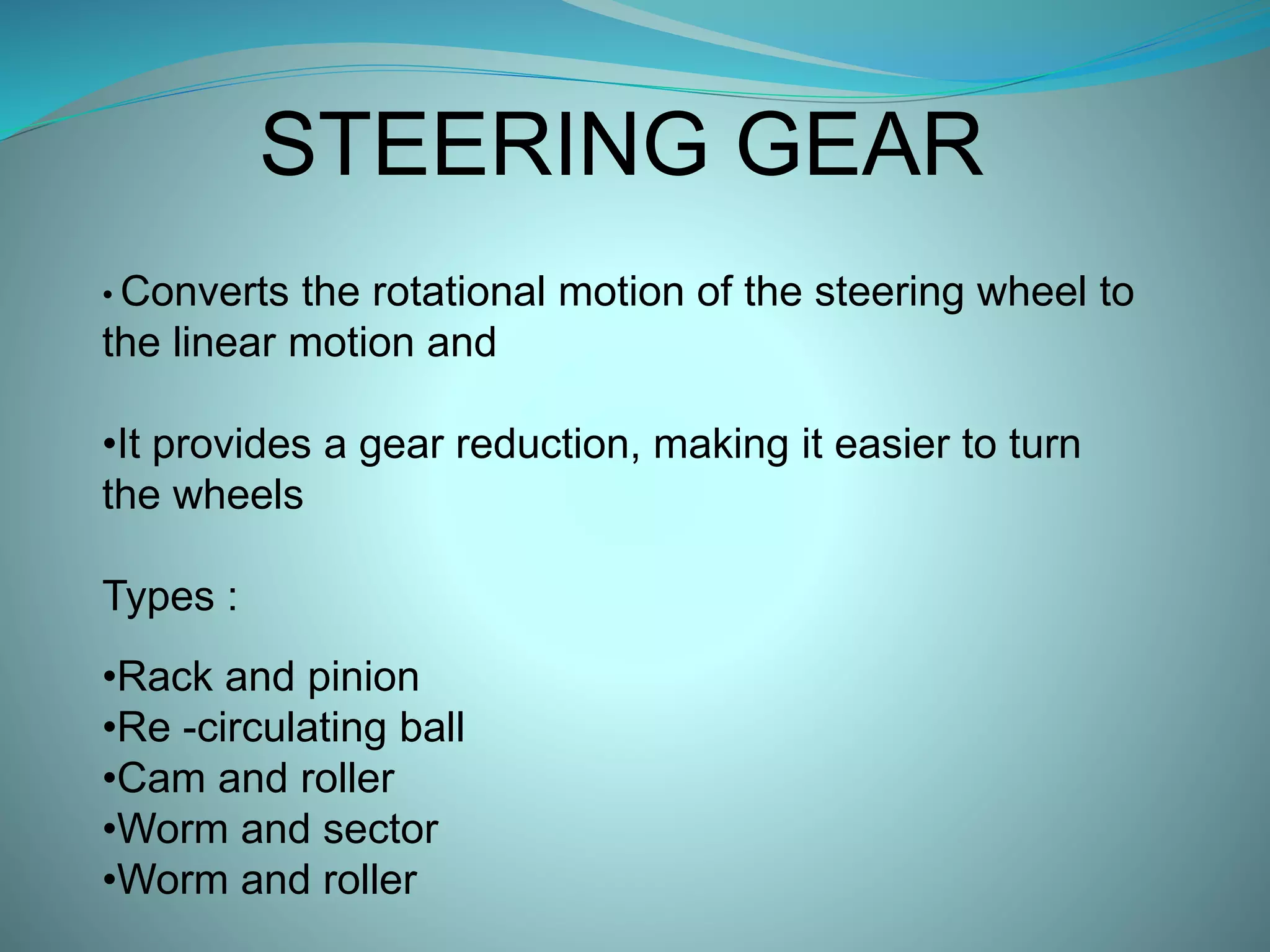 STEERING GEAR

• Converts the rotational motion of the steering wheel to the linear motion and

•It provides a gear reduction, making it easier to turn the wheels

Types :

•Rack and pinion
•Re -circulating ball
•Cam and roller
•Worm and sector
•Worm and roller